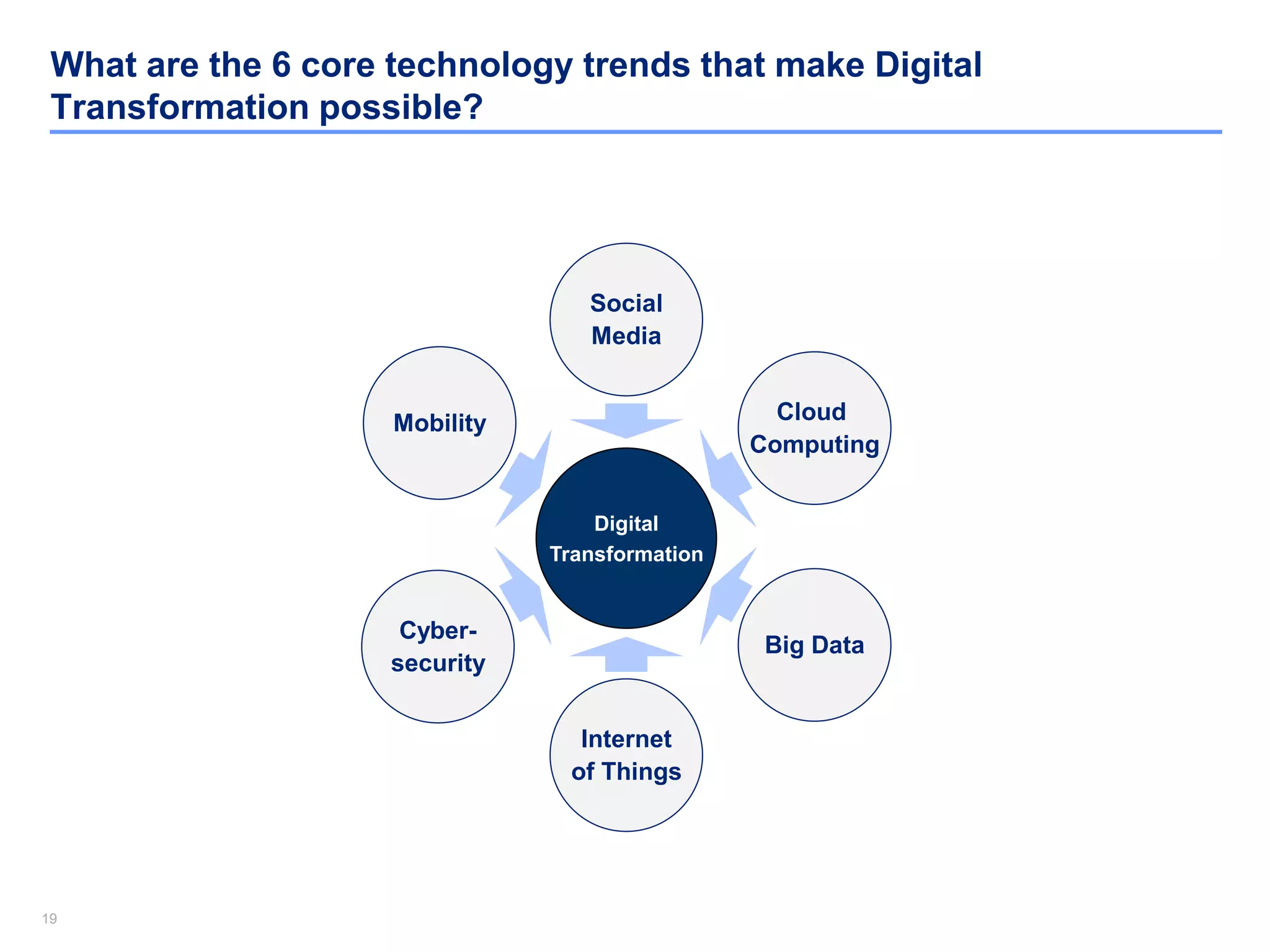 What are the 6 core technology trends that make Digital Transformation possible?

Social Media

Mobility

Cloud Computing

Digital Transformation

Cyber-security

Big Data

Internet of Things

19